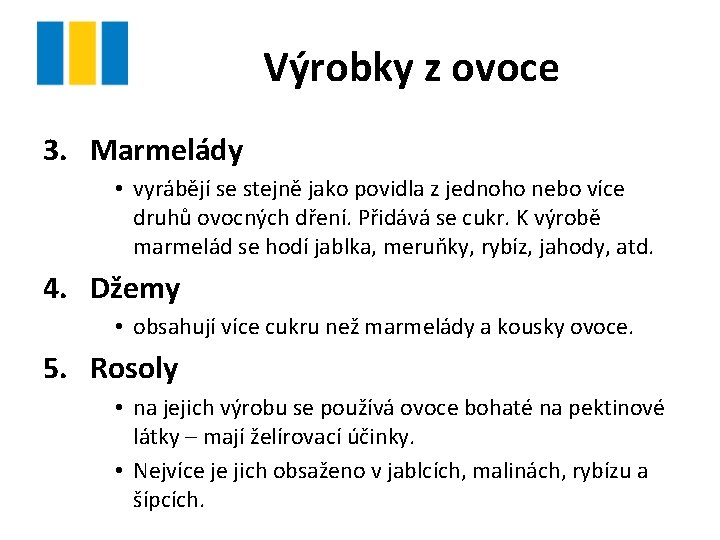 Výrobky z ovoce

3. Marmelády

• vyrábějí se stejně jako povidla z jednoho nebo více druhů ovocných dření. Přidává se cukr. K výrobě marmelád se hodí jablka, meruňky, rybíz, jahody, atd.

4. Džemy

• obsahují více cukru než marmelády a kousky ovoce.

5. Rosoly

• na jejich výrobu se používá ovoce bohaté na pektinové látky – mají želírovací účinky.

• Nejvíce je jich obsaženo v jablcích, malinách, rybízu a šípcích.